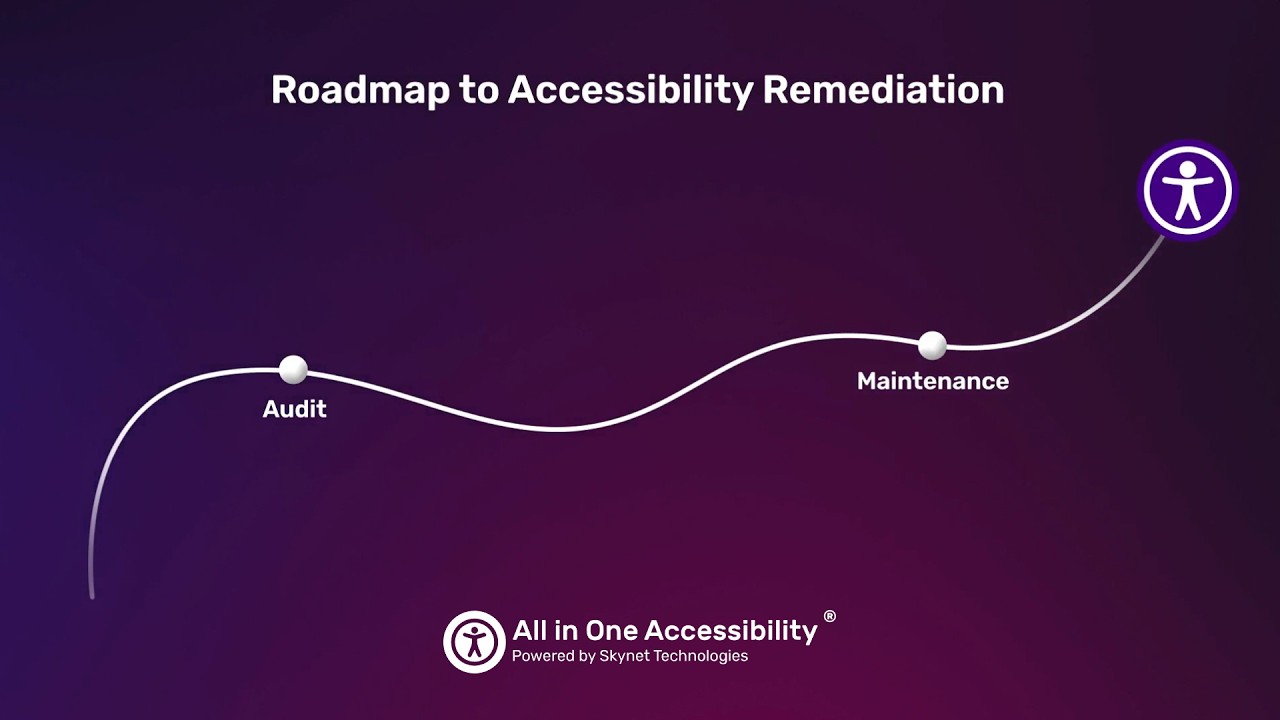 Roadmap to Accessibility Remediation

Audit

Maintenance

All in One Accessibility®
Powered by Skynet Technologies